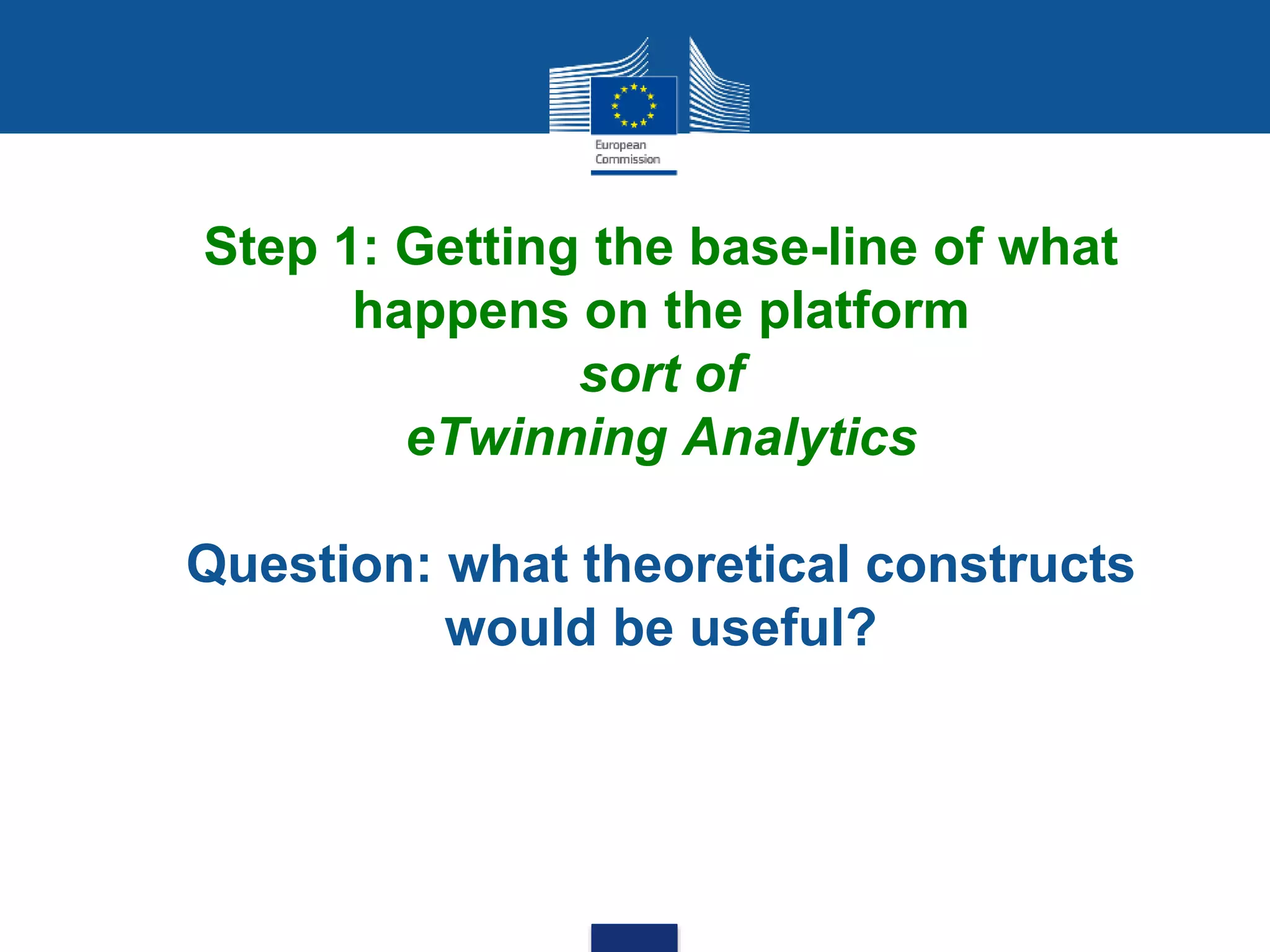 European Commission

Step 1: Getting the base-line of what happens on the platform
sort of
eTwinning Analytics

Question: what theoretical constructs would be useful?